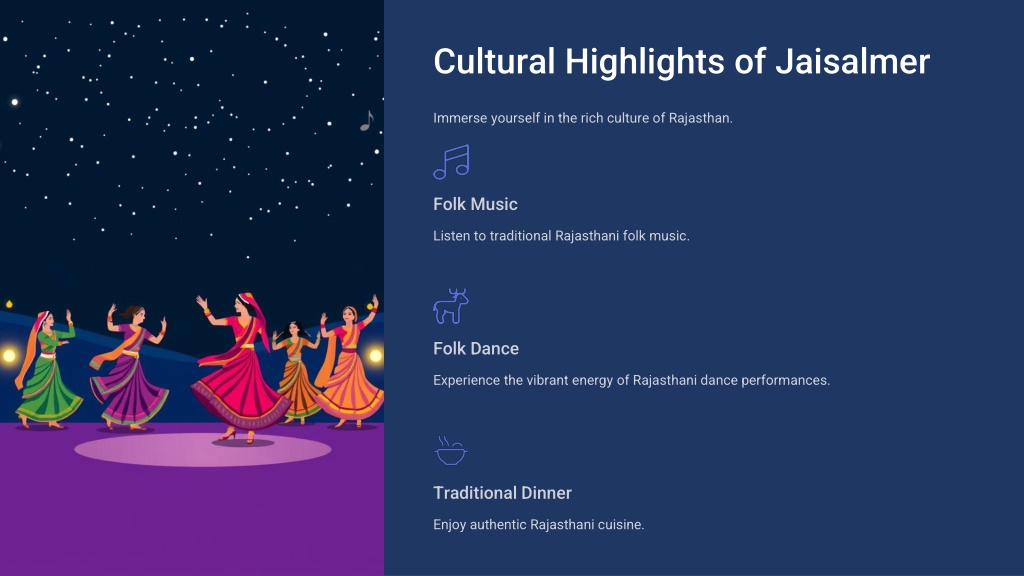 Cultural Highlights of Jaisalmer

Immerse yourself in the rich culture of Rajasthan.

Folk Music

Listen to traditional Rajasthani folk music.

Folk Dance

Experience the vibrant energy of Rajasthani dance performances.

Traditional Dinner

Enjoy authentic Rajasthani cuisine.